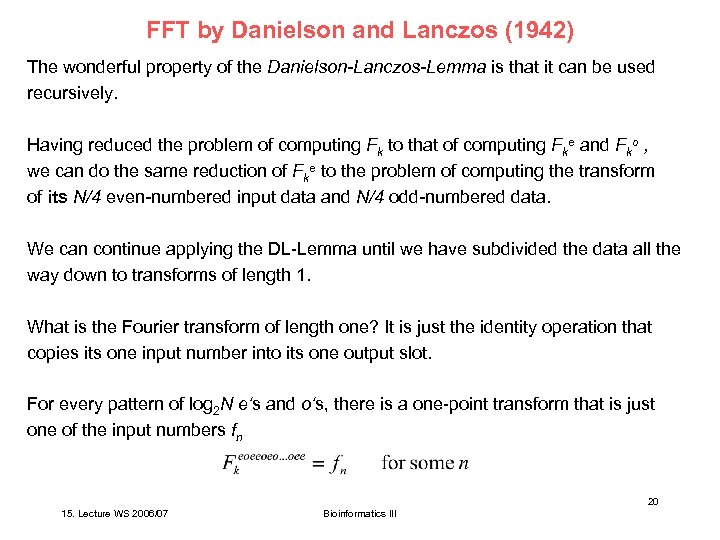 FFT by Danielson and Lanczos (1942)

The wonderful property of the Danielson-Lanczos-Lemma is that it can be used recursively.

Having reduced the problem of computing $F_k$ to that of computing $F_k^e$ and $F_k^o$ , we can do the same reduction of $F_k^e$ to the problem of computing the transform of its N/4 even-numbered input data and N/4 odd-numbered data.

We can continue applying the DL-Lemma until we have subdivided the data all the way down to transforms of length 1.

What is the Fourier transform of length one? It is just the identity operation that copies its one input number into its one output slot.

For every pattern of $\log_2 N$ e's and o's, there is a one-point transform that is just one of the input numbers $f_n$

$F_k^{eoeeoeo...oee} = f_n$ for some $n$

20

15. Lecture WS 2006/07

Bioinformatics III